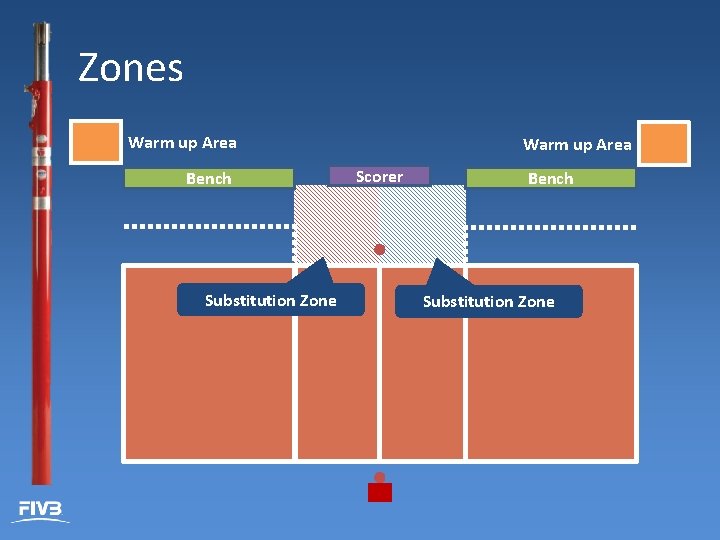 Zones

Warm up Area

Warm up Area

Bench

Scorer

Bench

Substitution Zone

Substitution Zone

FIVB